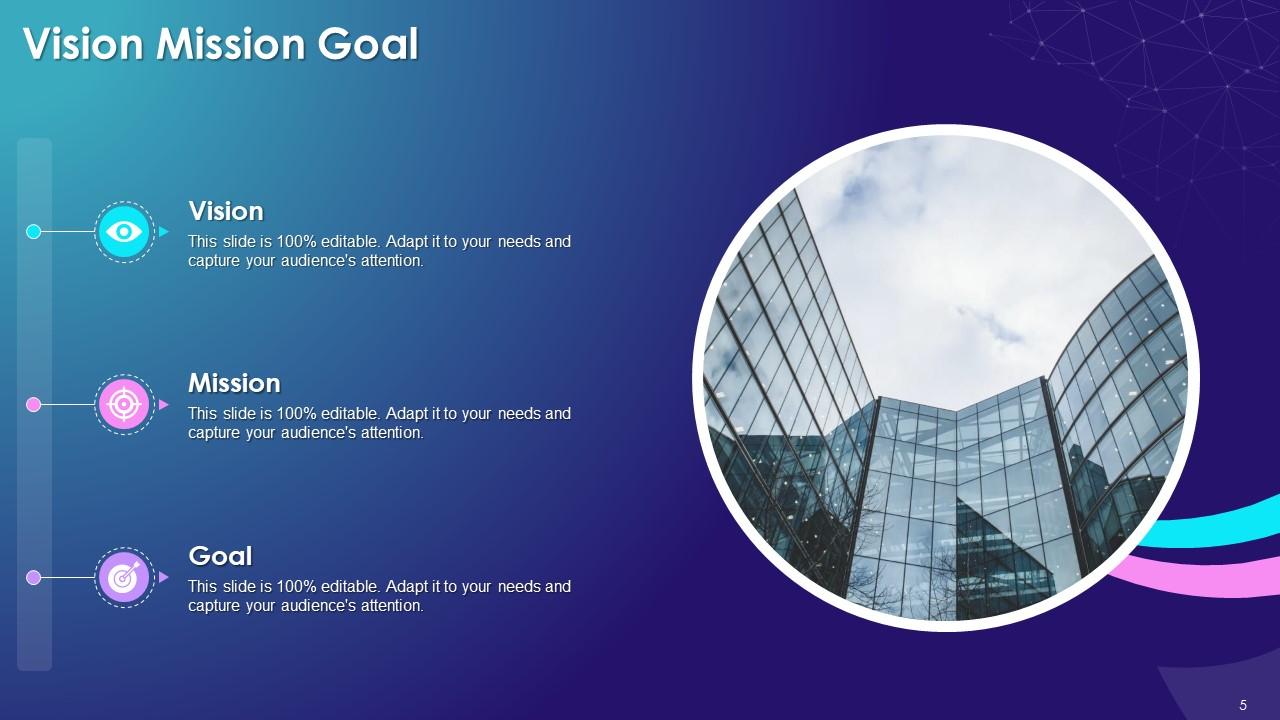 Vision Mission Goal

Vision
This slide is 100% editable. Adapt it to your needs and capture your audience's attention.

Mission
This slide is 100% editable. Adapt it to your needs and capture your audience's attention.

Goal
This slide is 100% editable. Adapt it to your needs and capture your audience's attention.

5